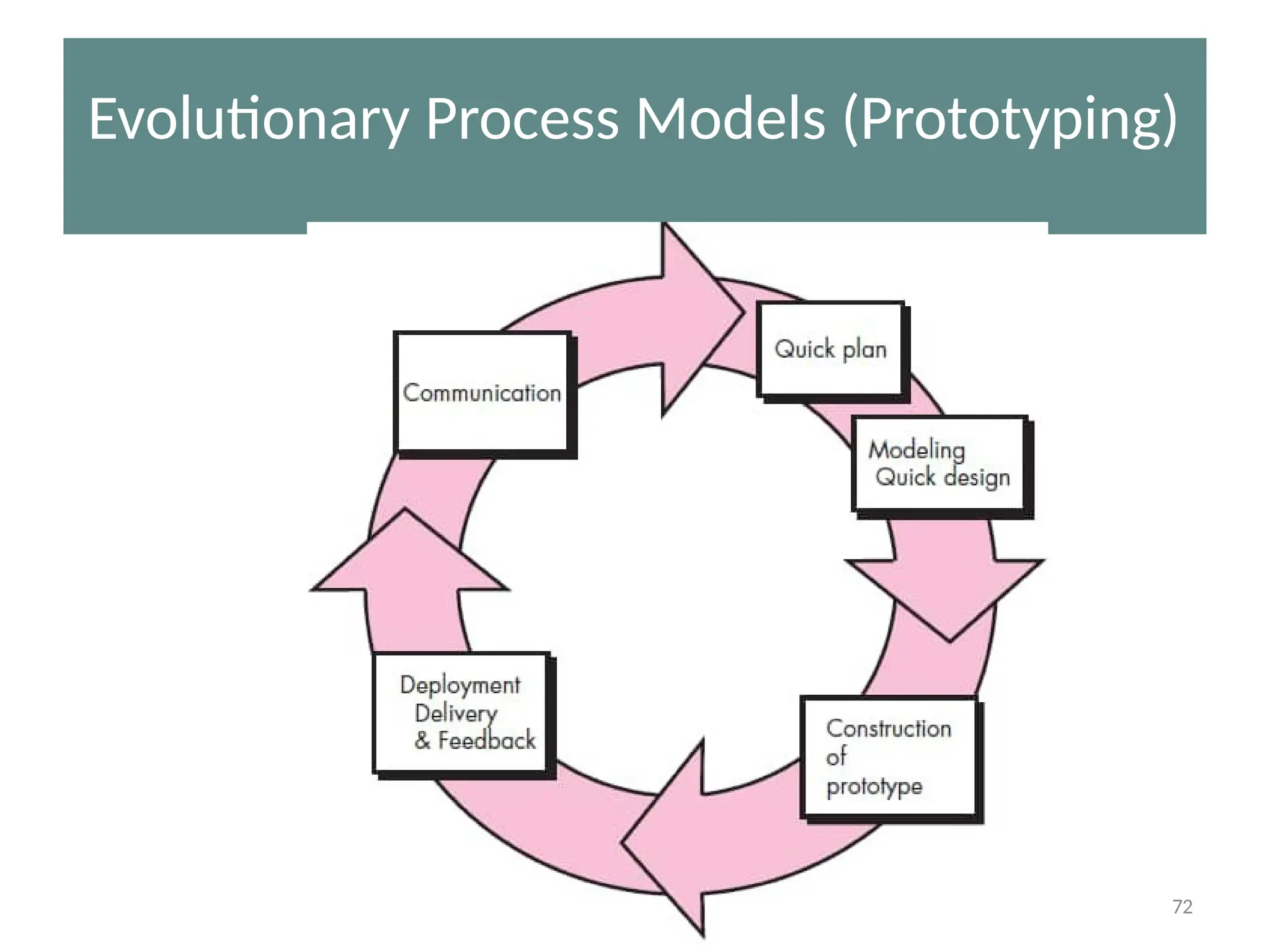 Evolutionary Process Models (Prototyping)

Communication

Quick plan

Modeling
Quick design

Construction of prototype

Deployment
Delivery
& Feedback

72